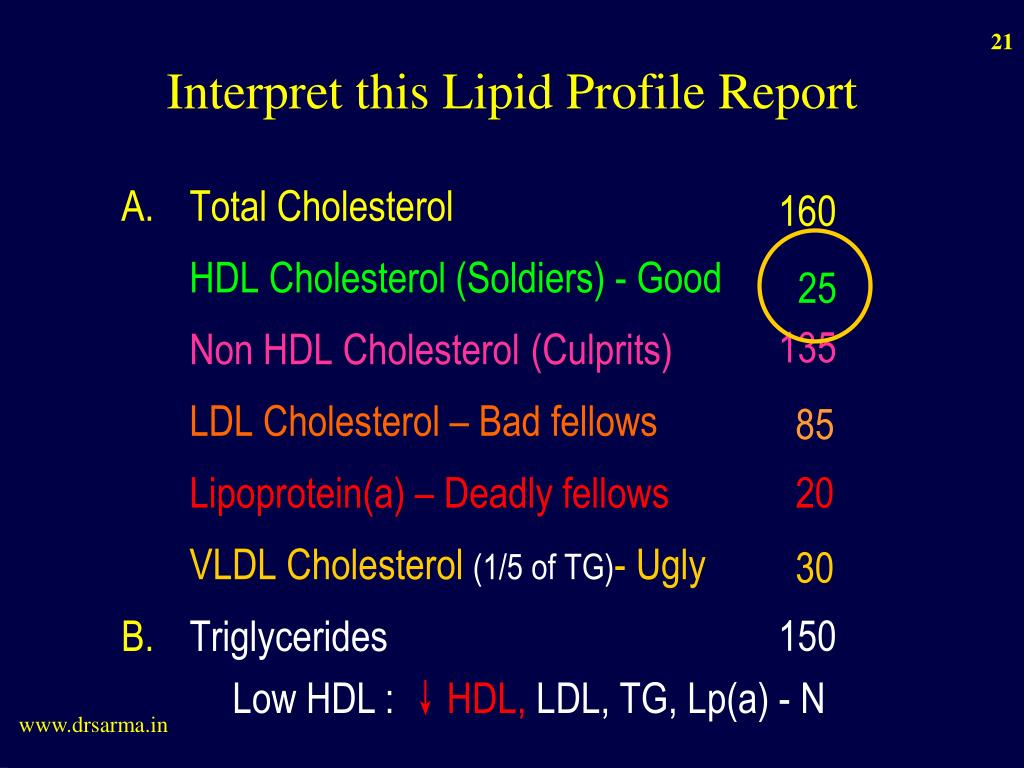 21

Interpret this Lipid Profile Report

A. Total Cholesterol 160

HDL Cholesterol (Soldiers) - Good 25

Non HDL Cholesterol (Culprits) 135

LDL Cholesterol – Bad fellows 85

Lipoprotein(a) – Deadly fellows 20

VLDL Cholesterol (1/5 of TG)- Ugly 30

B. Triglycerides 150

Low HDL : ↓ HDL, LDL, TG, Lp(a) - N

www.drsarma.in